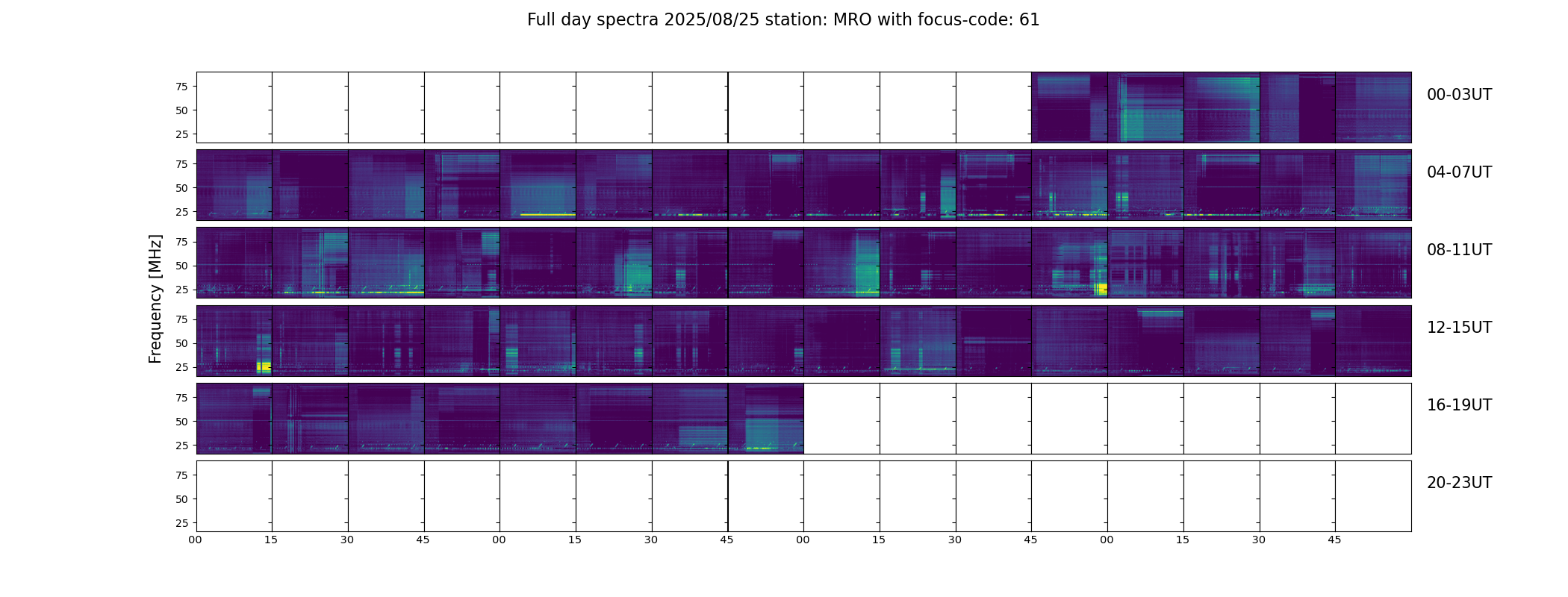 Full day spectra 2025/08/25 station: MRO with focus-code: 61

Frequency [MHz]

75
50
25
00-03UT

75
50
25
04-07UT

75
50
25
08-11UT

75
50
25
12-15UT

75
50
25
16-19UT

75
50
25
20-23UT

00 15 30 45 00 15 30 45 00 15 30 45 00 15 30 45